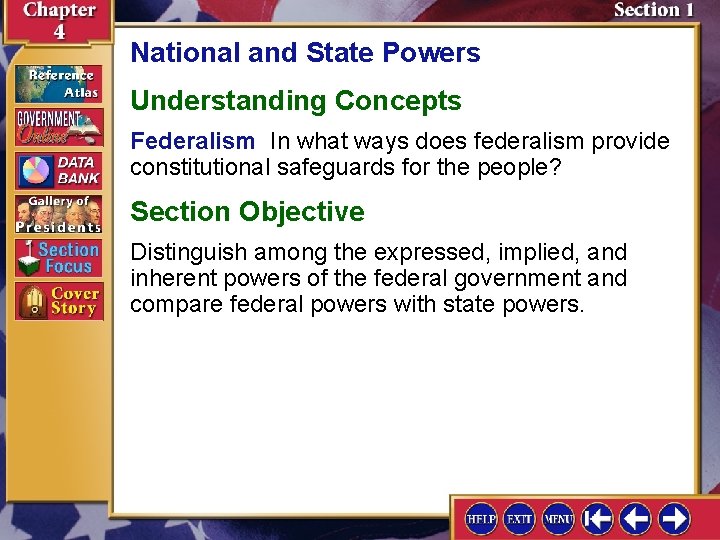 Chapter 4

Section 1

Reference Atlas

GOVERNMENT Online

DATA BANK

Gallery of Presidents

Section Focus

Cover Story

National and State Powers

Understanding Concepts

Federalism In what ways does federalism provide constitutional safeguards for the people?

Section Objective

Distinguish among the expressed, implied, and inherent powers of the federal government and compare federal powers with state powers.

HELP EXIT MENU